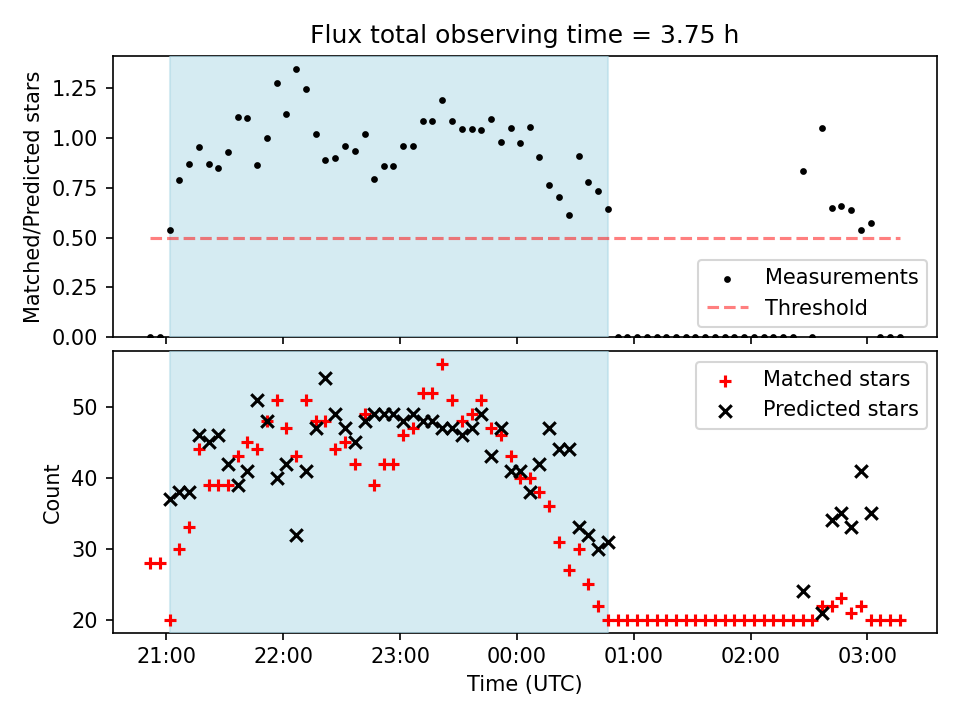 Flux total observing time = 3.75 h

Matched/Predicted stars

1.25
1.00
0.75
0.50
0.25
0.00

Measurements
Threshold

Count

50
40
30
20

Matched stars
Predicted stars

21:00
22:00
23:00
00:00
01:00
02:00
03:00

Time (UTC)